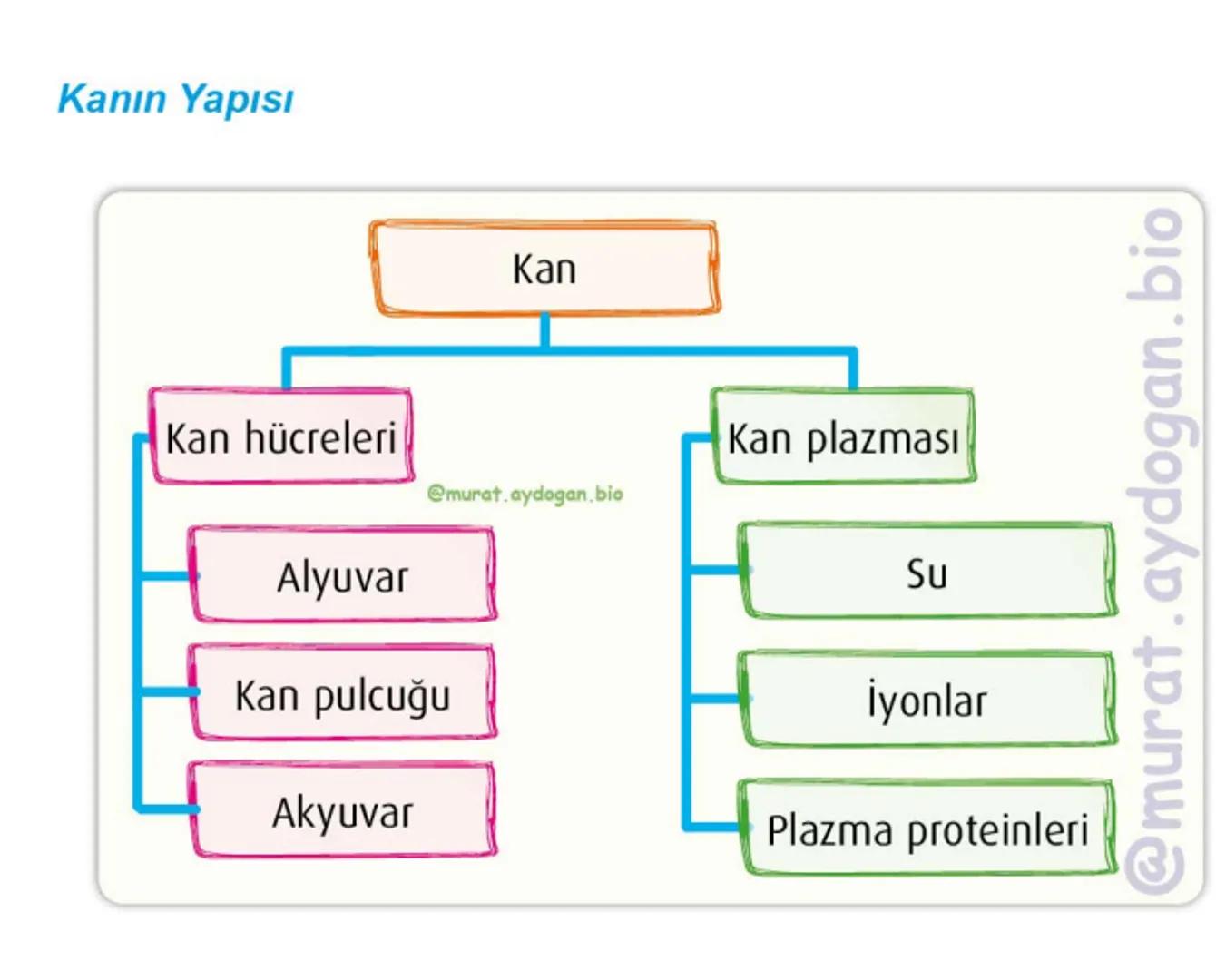 Kanın Yapısı

Kan

Kan hücreleri

@murat.aydogan.bio

Alyuvar

Kan pulcuğu

Akyuvar

Kan plazması

Su

İyonlar

Plazma proteinleri

@murat.aydogan.bio